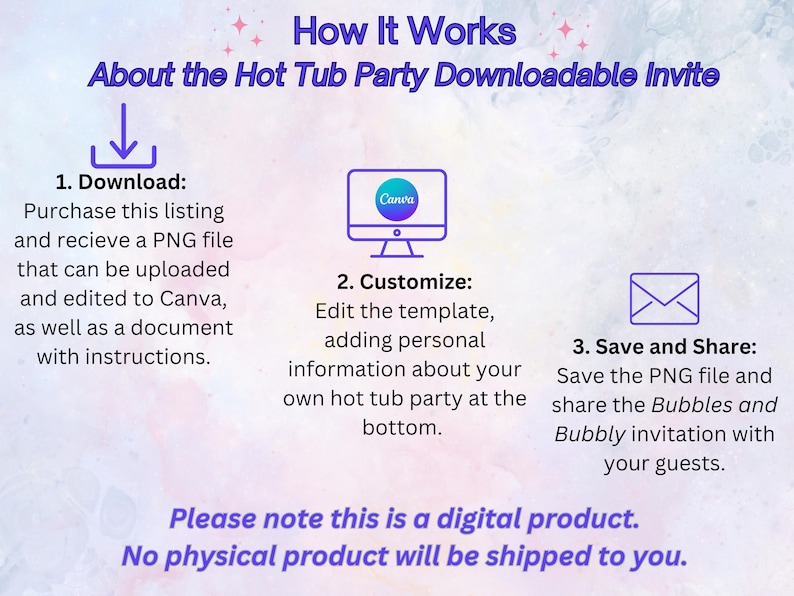 How It Works
About the Hot Tub Party Downloadable Invite

1. Download:
Purchase this listing and recieve a PNG file that can be uploaded and edited to Canva, as well as a document with instructions.

Canva

2. Customize:
Edit the template, adding personal information about your own hot tub party at the bottom.

3. Save and Share:
Save the PNG file and share the Bubbles and Bubbly invitation with your guests.

Please note this is a digital product.
No physical product will be shipped to you.